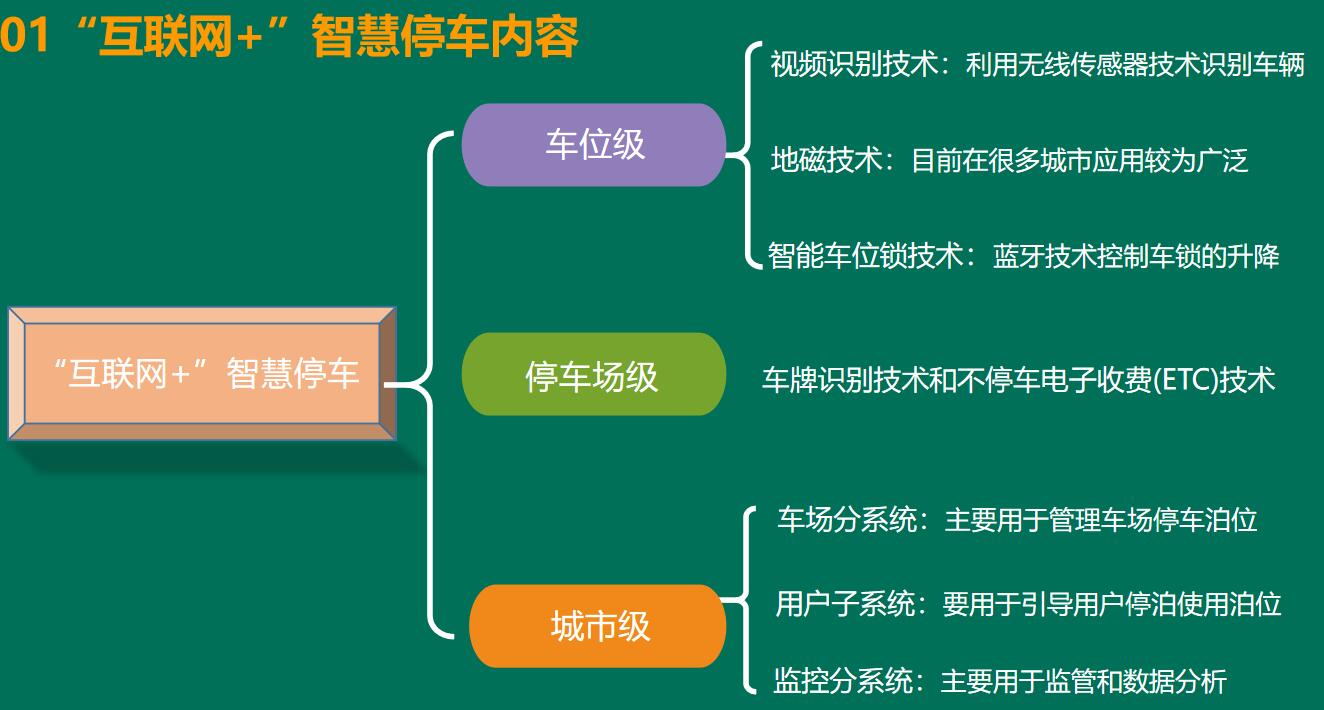 01 “互联网+”智慧停车内容

“互联网+”智慧停车

车位级

视频识别技术：利用无线传感器技术识别车辆

地磁技术：目前在很多城市应用较为广泛

智能车位锁技术：蓝牙技术控制车锁的升降

停车场级

车牌识别技术和不停车电子收费(ETC)技术

城市级

车场分系统：主要用于管理车场停车泊位

用户子系统：要用于引导用户停泊使用泊位

监控分系统：主要用于监管和数据分析